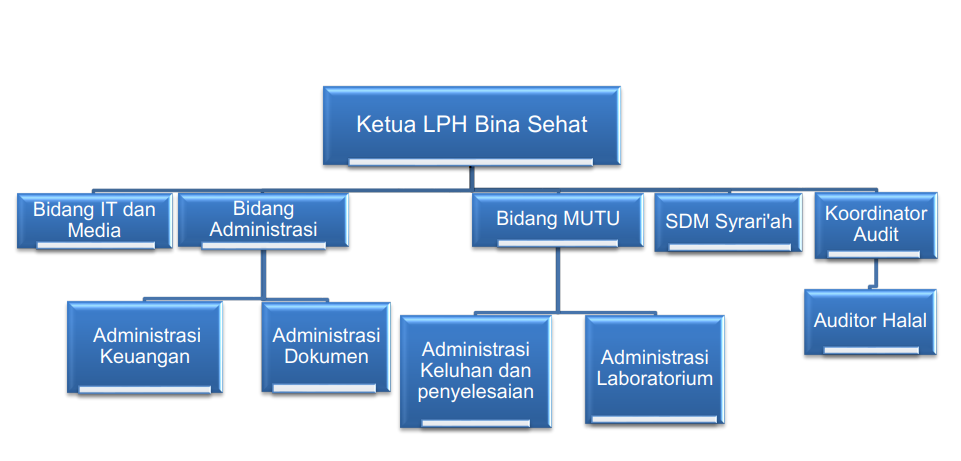 Ketua LPH Bina Sehat

Bidang IT dan Media

Bidang Administrasi

Bidang MUTU

SDM Syrari'ah

Koordinator Audit

Administrasi Keuangan

Administrasi Dokumen

Administrasi Keluhan dan penyelesaian

Administrasi Laboratorium

Auditor Halal